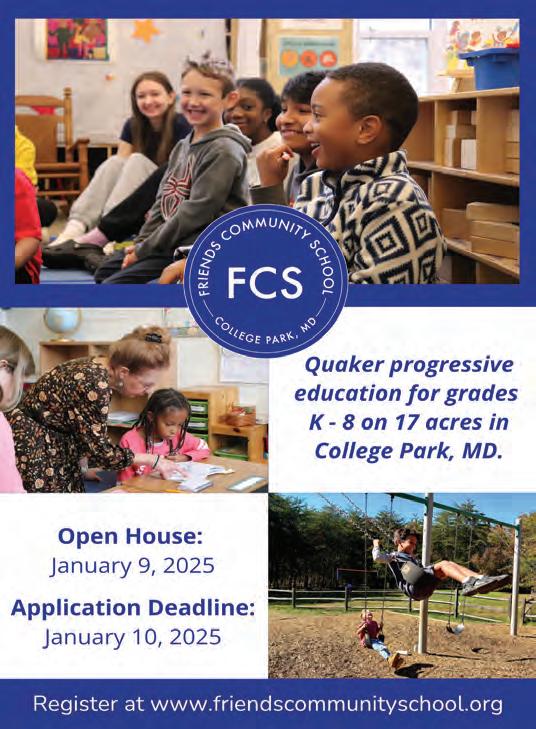 FRIENDS COMMUNITY SCHOOL
FCS
COLLEGE PARK, MD

Quaker progressive education for grades K - 8 on 17 acres in College Park, MD.

Open House:
January 9, 2025

Application Deadline:
January 10, 2025

Register at www.friendscommunityschool.org